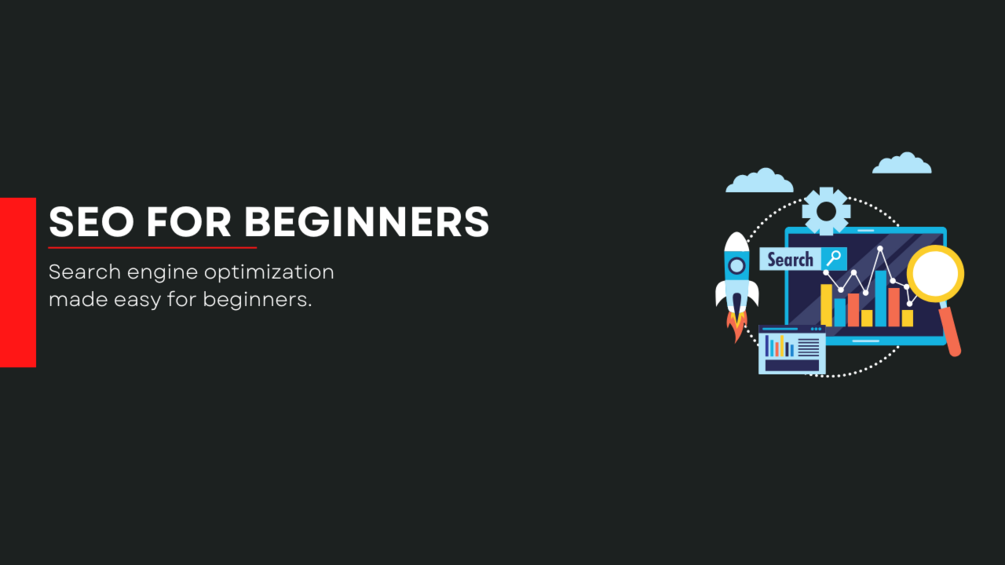 SEO FOR BEGINNERS

Search engine optimization made easy for beginners.

Search